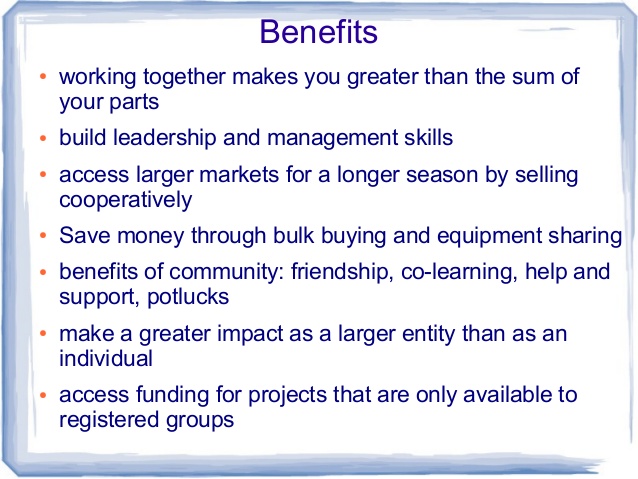 Benefits

• working together makes you greater than the sum of your parts
• build leadership and management skills
• access larger markets for a longer season by selling cooperatively
• Save money through bulk buying and equipment sharing
• benefits of community: friendship, co-learning, help and support, potlucks
• make a greater impact as a larger entity than as an individual
• access funding for projects that are only available to registered groups